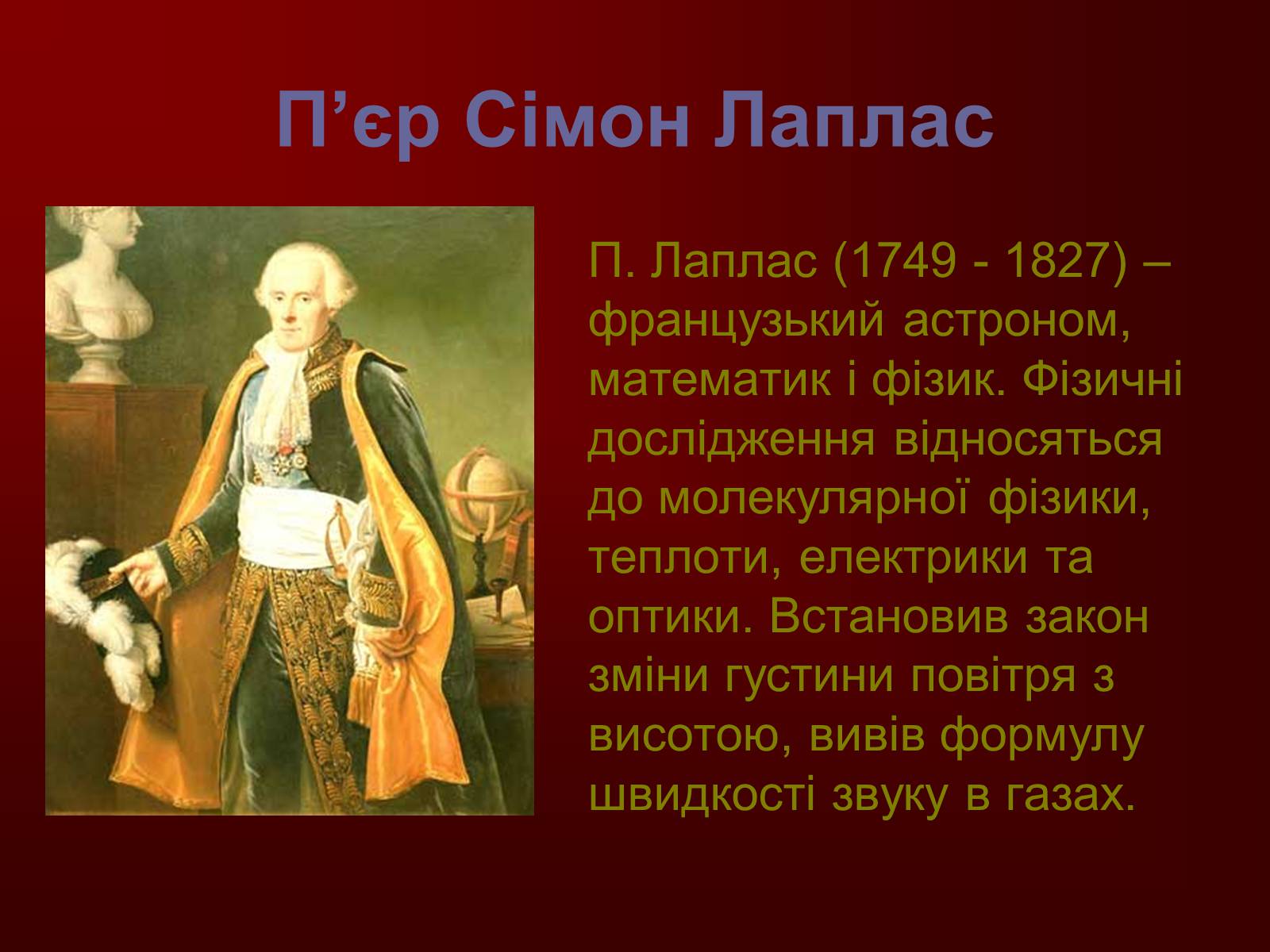 П’єр Сімон Лаплас

П. Лаплас (1749 - 1827) – французький астроном, математик і фізик. Фізичні дослідження відносяться до молекулярної фізики, теплоти, електрики та оптики. Встановив закон зміни густини повітря з висотою, вивів формулу швидкості звуку в газах.